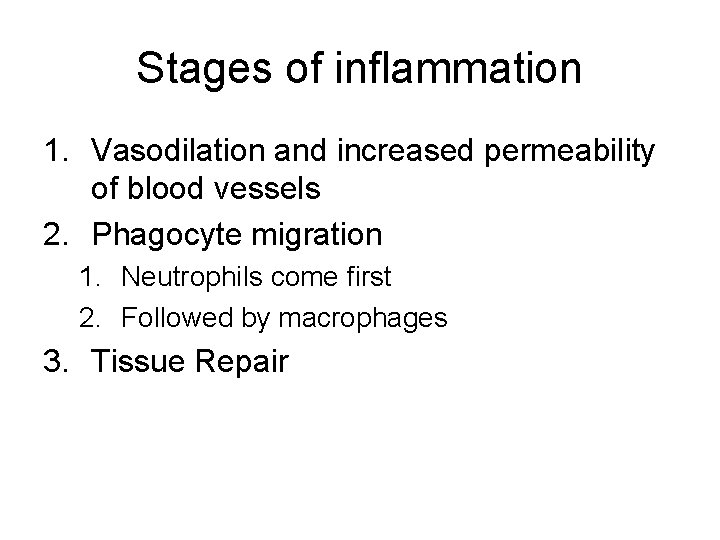 Stages of inflammation

1. Vasodilation and increased permeability of blood vessels
2. Phagocyte migration
   1. Neutrophils come first
   2. Followed by macrophages
3. Tissue Repair